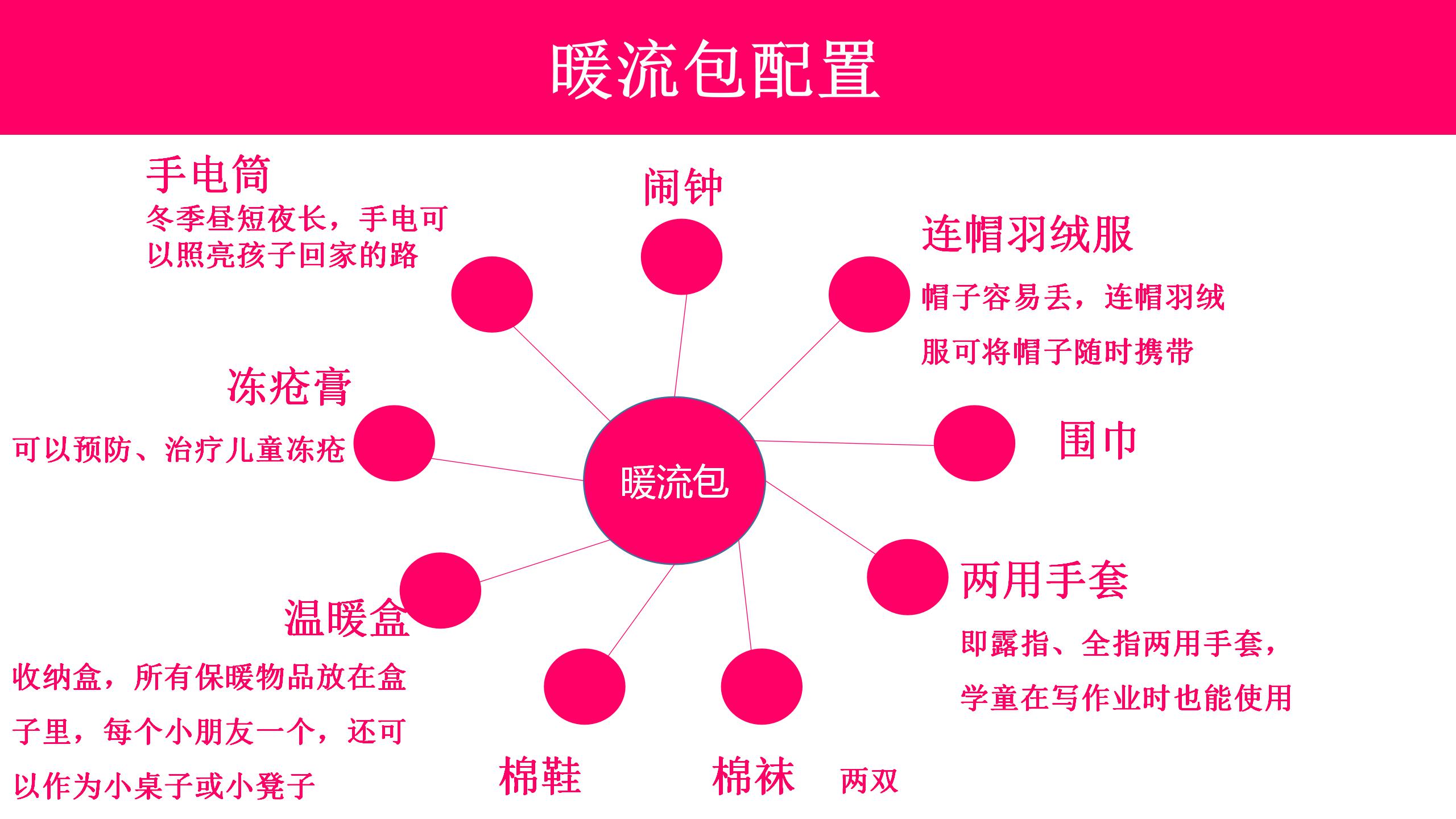 暖流包配置

手电筒
冬季昼短夜长，手电可以照亮孩子回家的路

闹钟

连帽羽绒服
帽子容易丢，连帽羽绒服可将帽子随时携带

冻疮膏
可以预防、治疗儿童冻疮

暖流包

围巾

两用手套
即露指、全指两用手套，学童在写作业时也能使用

温暖盒
收纳盒，所有保暖物品放在盒子里，每个小朋友一个，还可以作为小桌子或小凳子

棉鞋

棉袜 两双